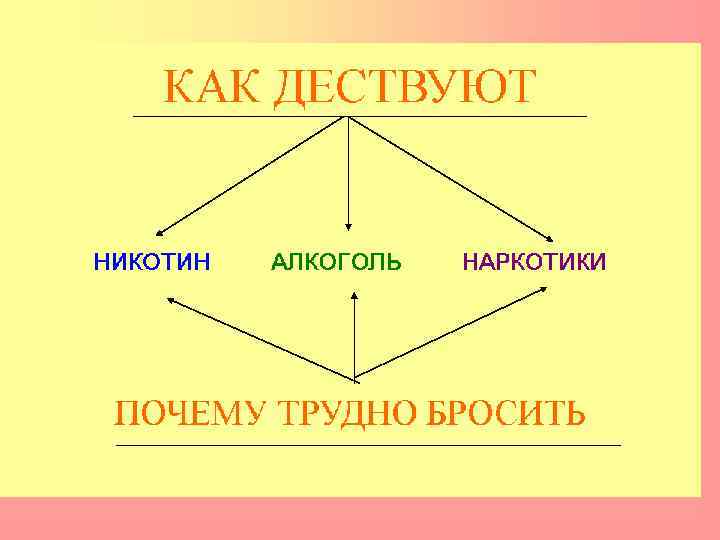 КАК ДЕСТВУЮТ

НИКОТИН АЛКОГОЛЬ НАРКОТИКИ

ПОЧЕМУ ТРУДНО БРОСИТЬ